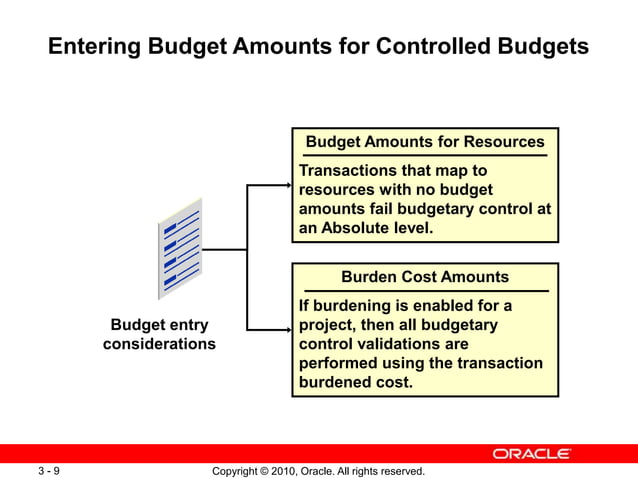 Entering Budget Amounts for Controlled Budgets

Budget entry considerations

Budget Amounts for Resources

Transactions that map to resources with no budget amounts fail budgetary control at an Absolute level.

Burden Cost Amounts

If burdening is enabled for a project, then all budgetary control validations are performed using the transaction burdened cost.

ORACLE

3 - 9

Copyright © 2010, Oracle. All rights reserved.